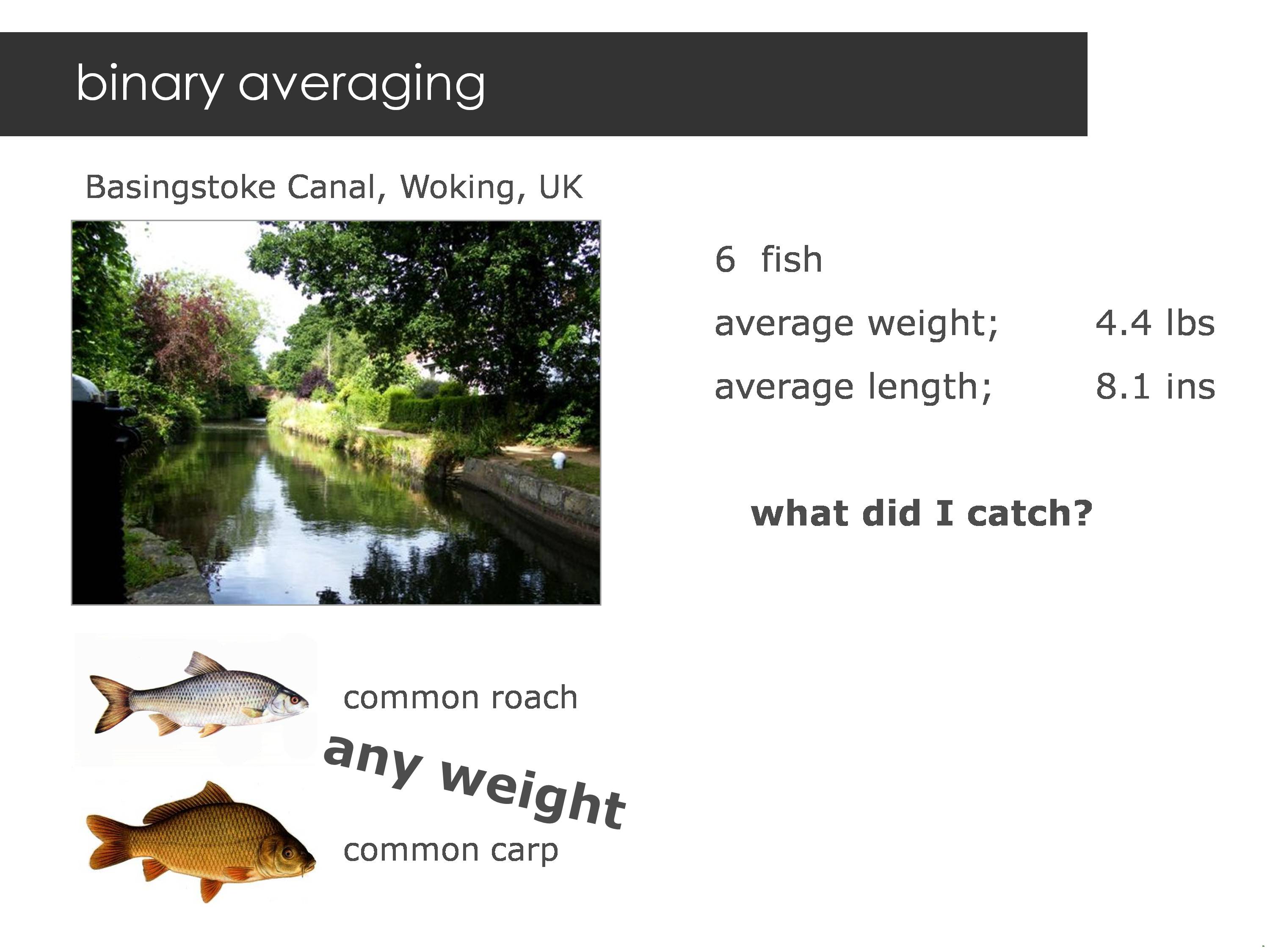 binary averaging

Basingstoke Canal, Woking, UK

6 fish

average weight; 4.4 lbs

average length; 8.1 ins

what did I catch?

common roach

any weight

common carp